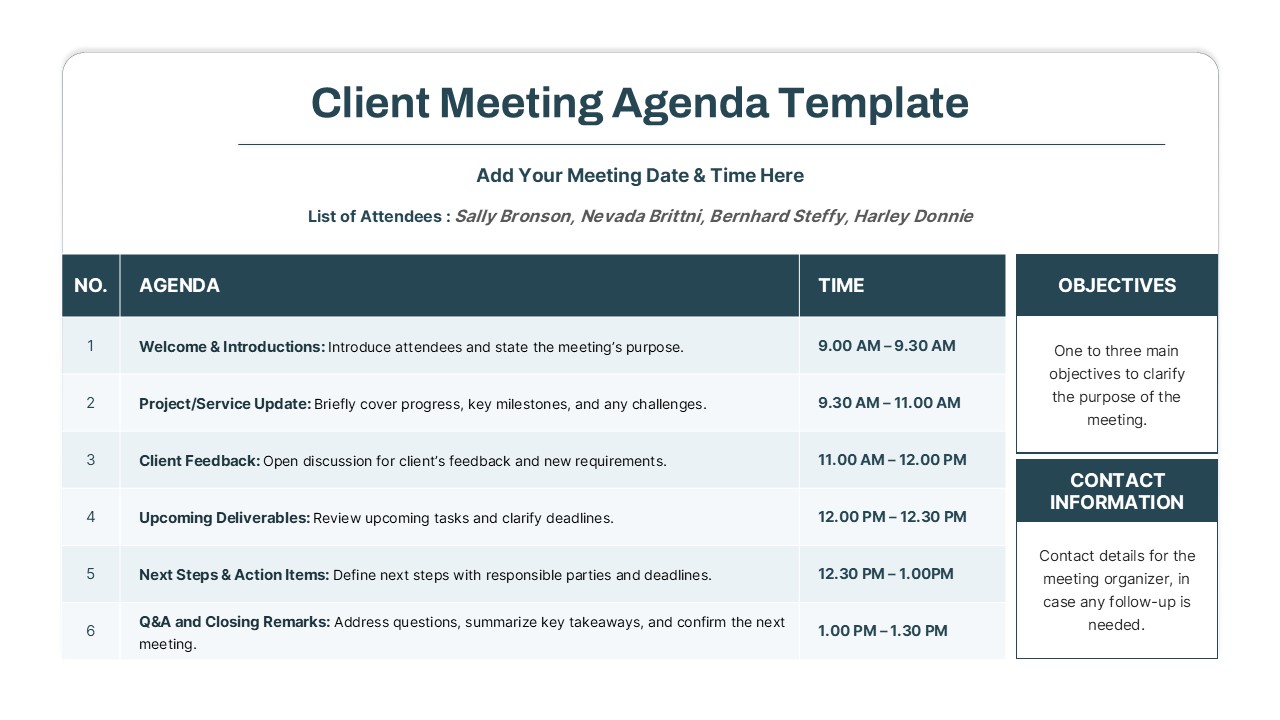 Client Meeting Agenda Template

Add Your Meeting Date & Time Here

List of Attendees : Sally Bronson, Nevada Brittni, Bernhard Steffy, Harley Donnie

| NO. | AGENDA | TIME |
|---|---|---|
| 1 | Welcome & Introductions: Introduce attendees and state the meeting's purpose. | 9.00 AM – 9.30 AM |
| 2 | Project/Service Update: Briefly cover progress, key milestones, and any challenges. | 9.30 AM – 11.00 AM |
| 3 | Client Feedback: Open discussion for client's feedback and new requirements. | 11.00 AM – 12.00 PM |
| 4 | Upcoming Deliverables: Review upcoming tasks and clarify deadlines. | 12.00 PM – 12.30 PM |
| 5 | Next Steps & Action Items: Define next steps with responsible parties and deadlines. | 12.30 PM – 1.00PM |
| 6 | Q&A and Closing Remarks: Address questions, summarize key takeaways, and confirm the next meeting. | 1.00 PM – 1.30 PM |

OBJECTIVES

One to three main objectives to clarify the purpose of the meeting.

CONTACT INFORMATION

Contact details for the meeting organizer, in case any follow-up is needed.